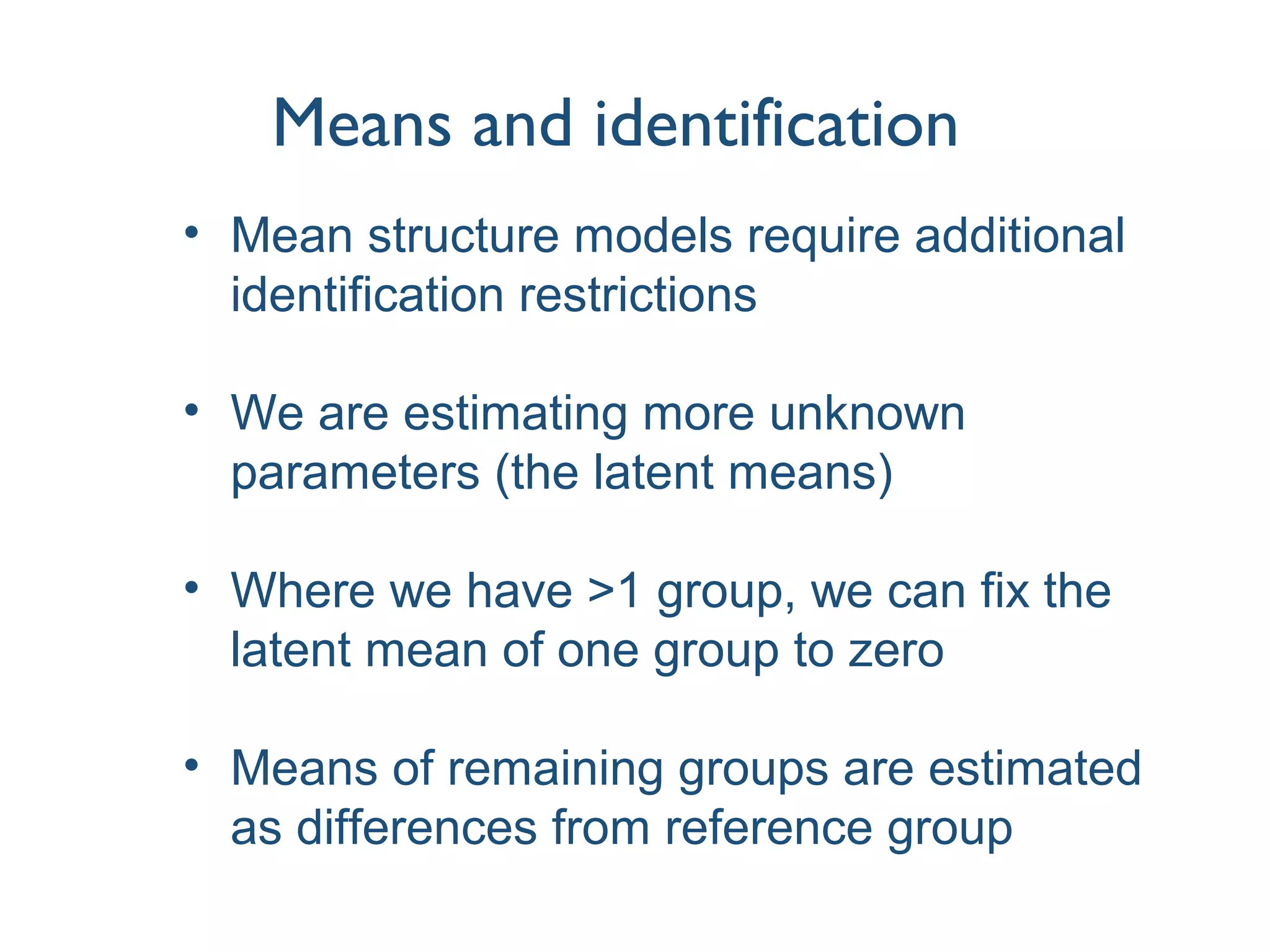 Means and identification

• Mean structure models require additional identification restrictions

• We are estimating more unknown parameters (the latent means)

• Where we have >1 group, we can fix the latent mean of one group to zero

• Means of remaining groups are estimated as differences from reference group